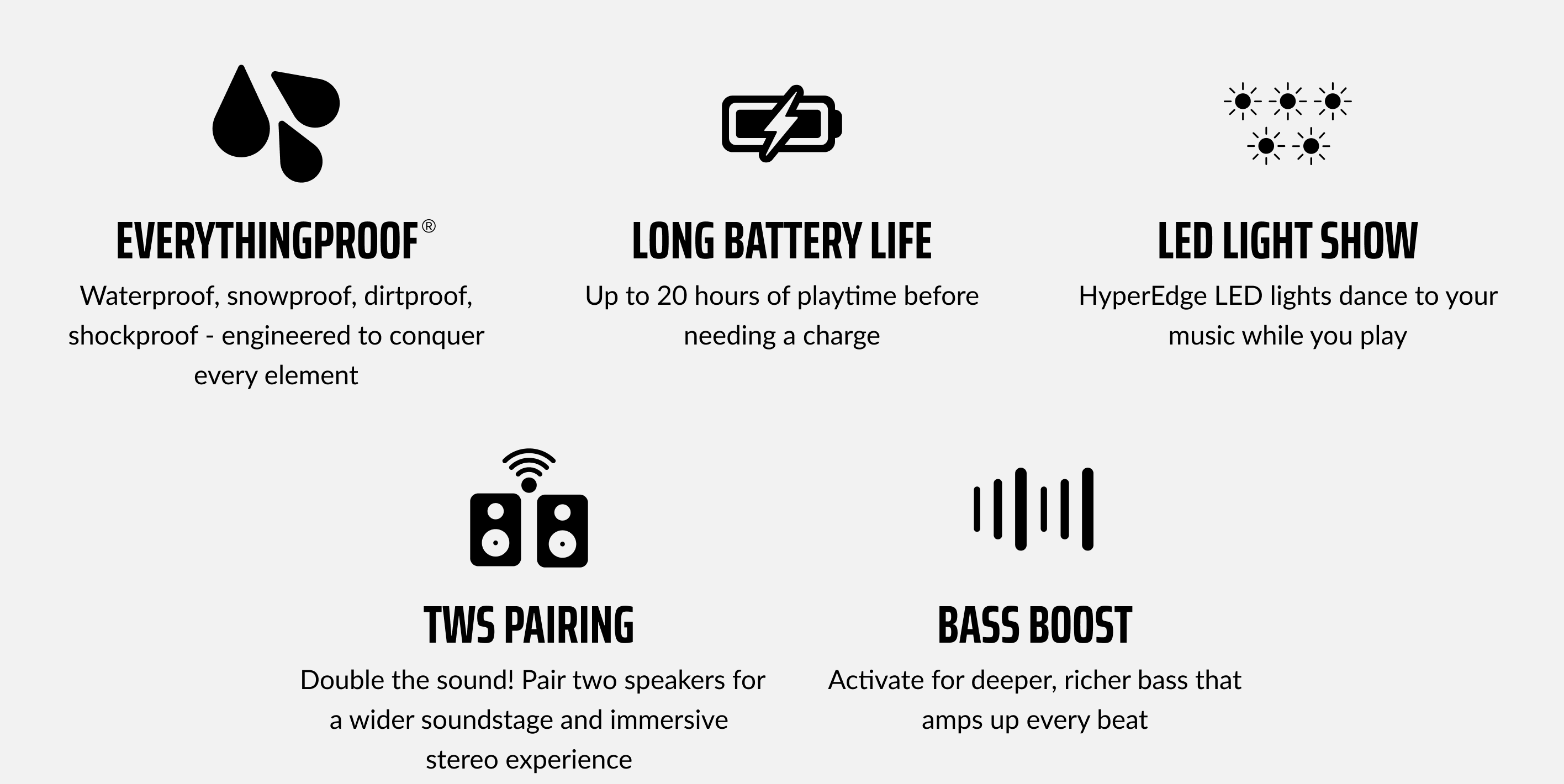 EVERYTHINGPROOF®

Waterproof, snowproof, dirtproof, shockproof - engineered to conquer every element

LONG BATTERY LIFE

Up to 20 hours of playtime before needing a charge

LED LIGHT SHOW

HyperEdge LED lights dance to your music while you play

TWS PAIRING

Double the sound! Pair two speakers for a wider soundstage and immersive stereo experience

BASS BOOST

Activate for deeper, richer bass that amps up every beat